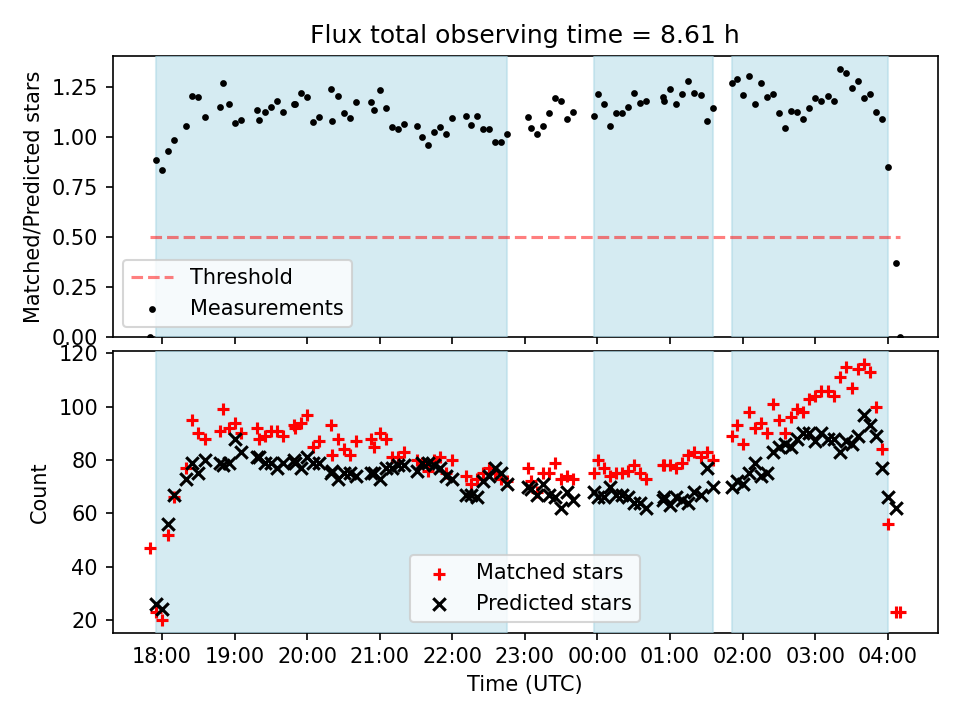 Flux total observing time = 8.61 h

Matched/Predicted stars

1.25
1.00
0.75
0.50
0.25
0.00

Threshold
Measurements

Count

120
100
80
60
40
20

Matched stars
Predicted stars

18:00 19:00 20:00 21:00 22:00 23:00 00:00 01:00 02:00 03:00 04:00

Time (UTC)